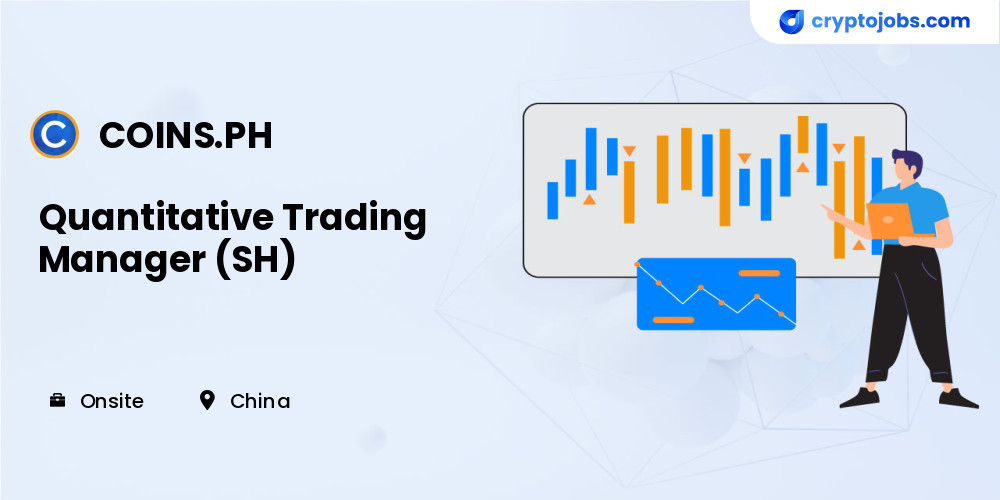 cryptojobs.com

COINS.PH

Quantitative Trading Manager (SH)

Onsite China